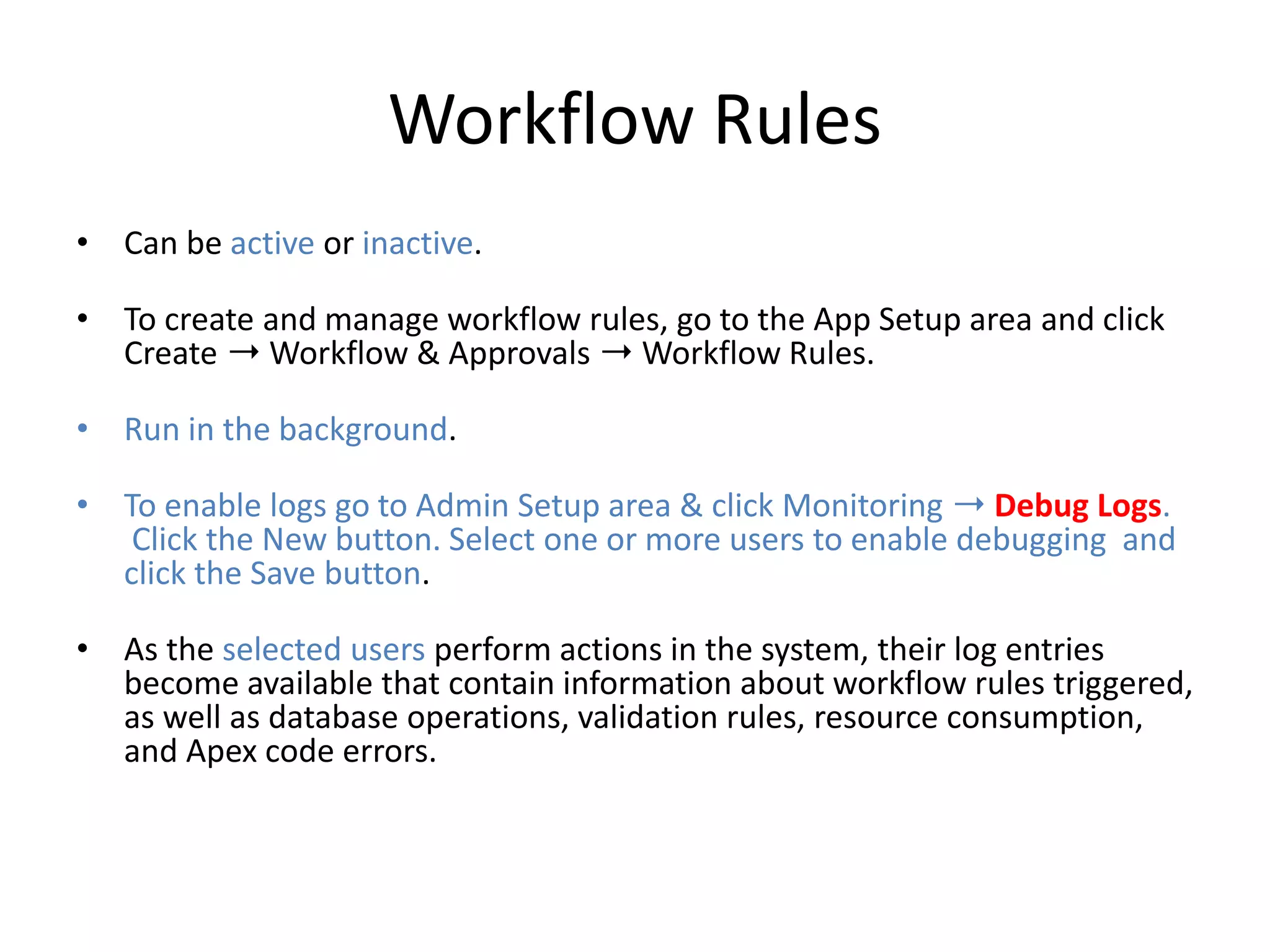 Workflow Rules

• Can be active or inactive.

• To create and manage workflow rules, go to the App Setup area and click Create → Workflow & Approvals → Workflow Rules.

• Run in the background.

• To enable logs go to Admin Setup area & click Monitoring → Debug Logs. Click the New button. Select one or more users to enable debugging and click the Save button.

• As the selected users perform actions in the system, their log entries become available that contain information about workflow rules triggered, as well as database operations, validation rules, resource consumption, and Apex code errors.